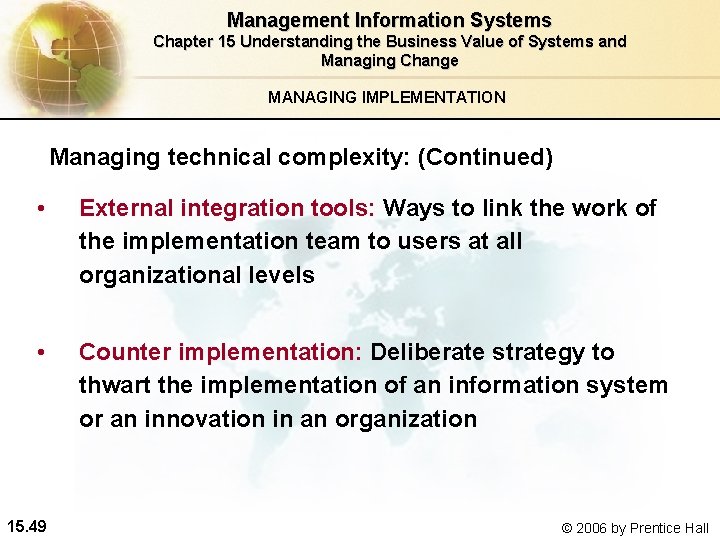 Management Information Systems
Chapter 15 Understanding the Business Value of Systems and Managing Change

MANAGING IMPLEMENTATION

Managing technical complexity: (Continued)

• External integration tools: Ways to link the work of the implementation team to users at all organizational levels

• Counter implementation: Deliberate strategy to thwart the implementation of an information system or an innovation in an organization

15.49

© 2006 by Prentice Hall